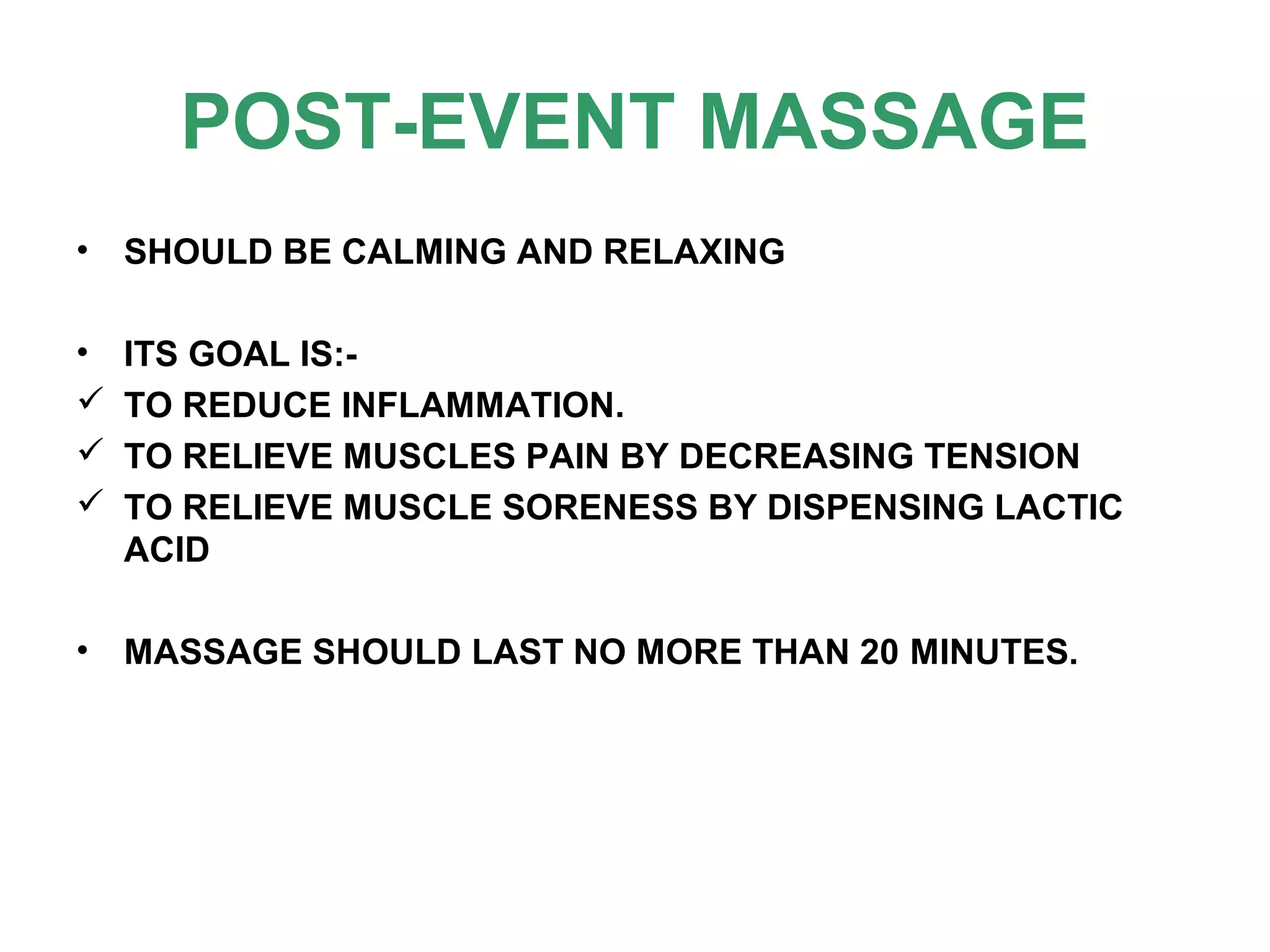 POST-EVENT MASSAGE

• SHOULD BE CALMING AND RELAXING

• ITS GOAL IS:-
✓ TO REDUCE INFLAMMATION.
✓ TO RELIEVE MUSCLES PAIN BY DECREASING TENSION
✓ TO RELIEVE MUSCLE SORENESS BY DISPENSING LACTIC ACID

• MASSAGE SHOULD LAST NO MORE THAN 20 MINUTES.